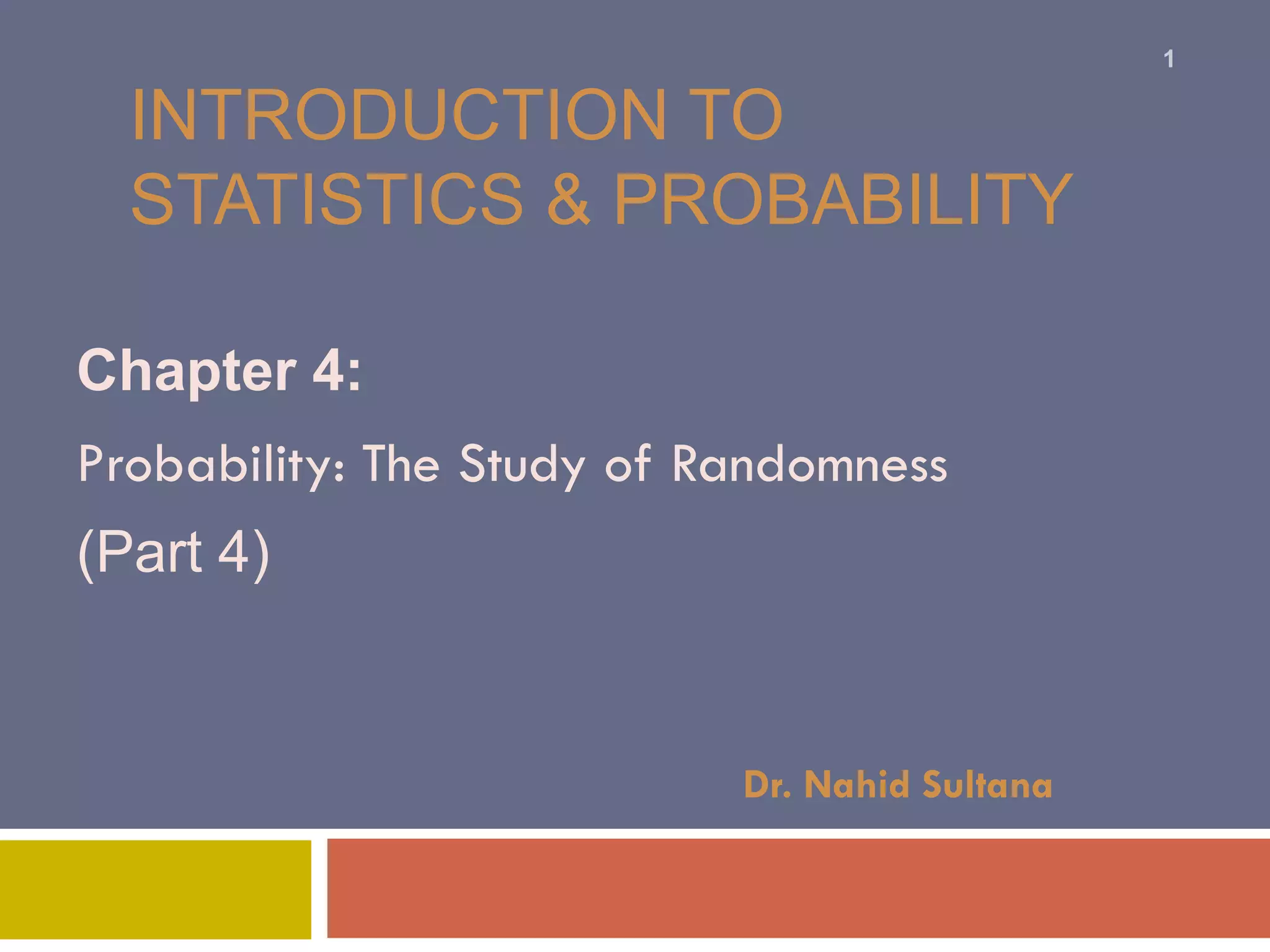 1

INTRODUCTION TO STATISTICS & PROBABILITY

Chapter 4:

Probability: The Study of Randomness

(Part 4)

Dr. Nahid Sultana